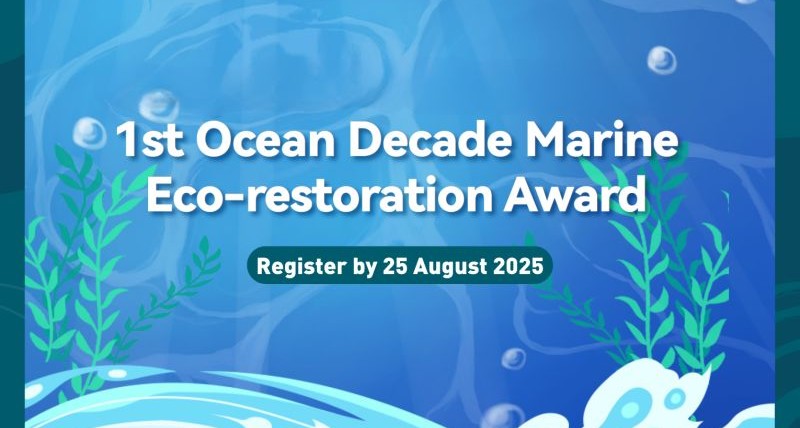 1st Ocean Decade Marine Eco-restoration Award

Register by 25 August 2025